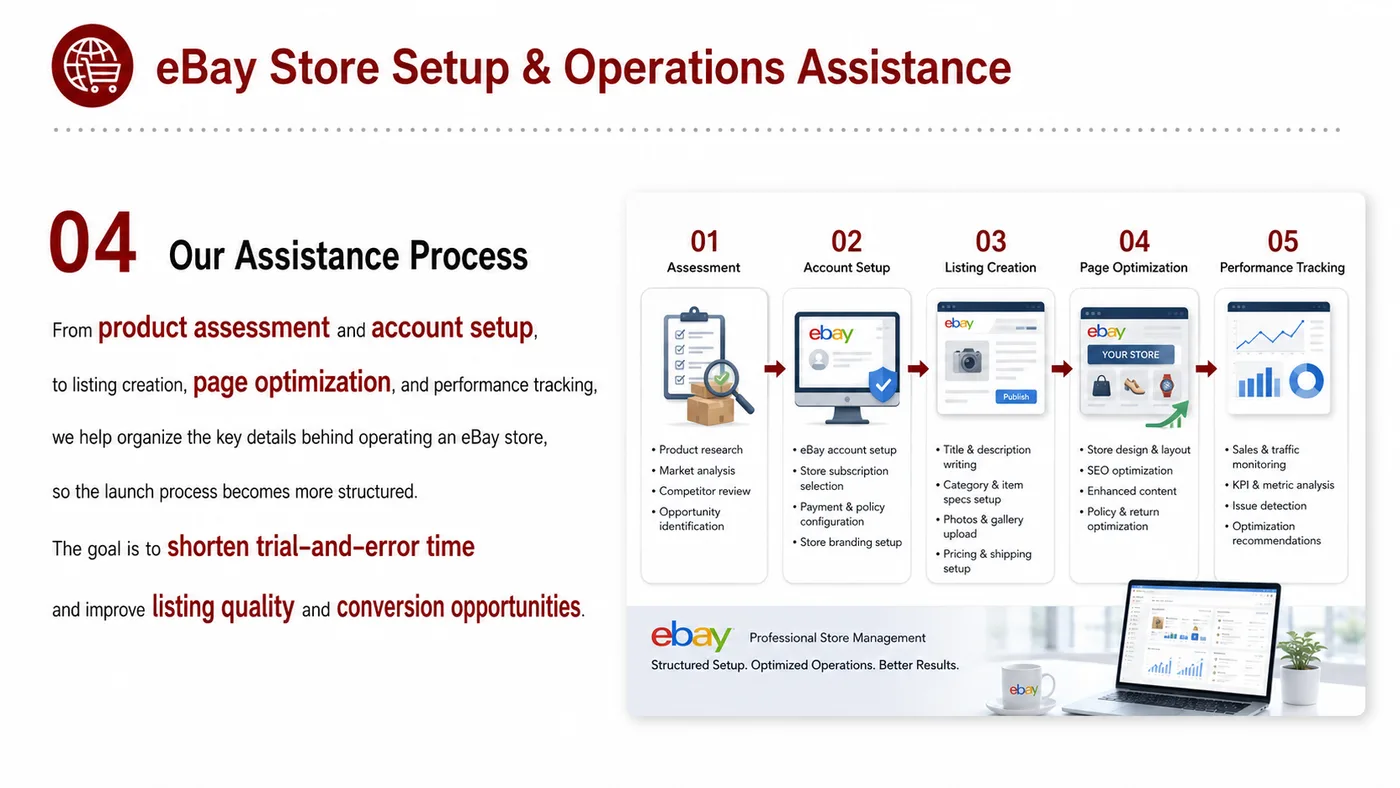 eBay Store Setup & Operations Assistance

04 Our Assistance Process

From product assessment and account setup, to listing creation, page optimization, and performance tracking, we help organize the key details behind operating an eBay store, so the launch process becomes more structured.

The goal is to shorten trial-and-error time and improve listing quality and conversion opportunities.

01
Assessment
• Product research
• Market analysis
• Competitor review
• Opportunity identification

02
Account Setup
ebay
• eBay account setup
• Store subscription selection
• Payment & policy configuration
• Store branding setup

03
Listing Creation
ebay
Publish
• Title & description writing
• Category & item specs setup
• Photos & gallery upload
• Pricing & shipping setup

04
Page Optimization
ebay
YOUR STORE
• Store design & layout
• SEO optimization
• Enhanced content
• Policy & return optimization

05
Performance Tracking
• Sales & traffic monitoring
• KPI & metric analysis
• Issue detection
• Optimization recommendations

ebay Professional Store Management
Structured Setup. Optimized Operations. Better Results.
ebay